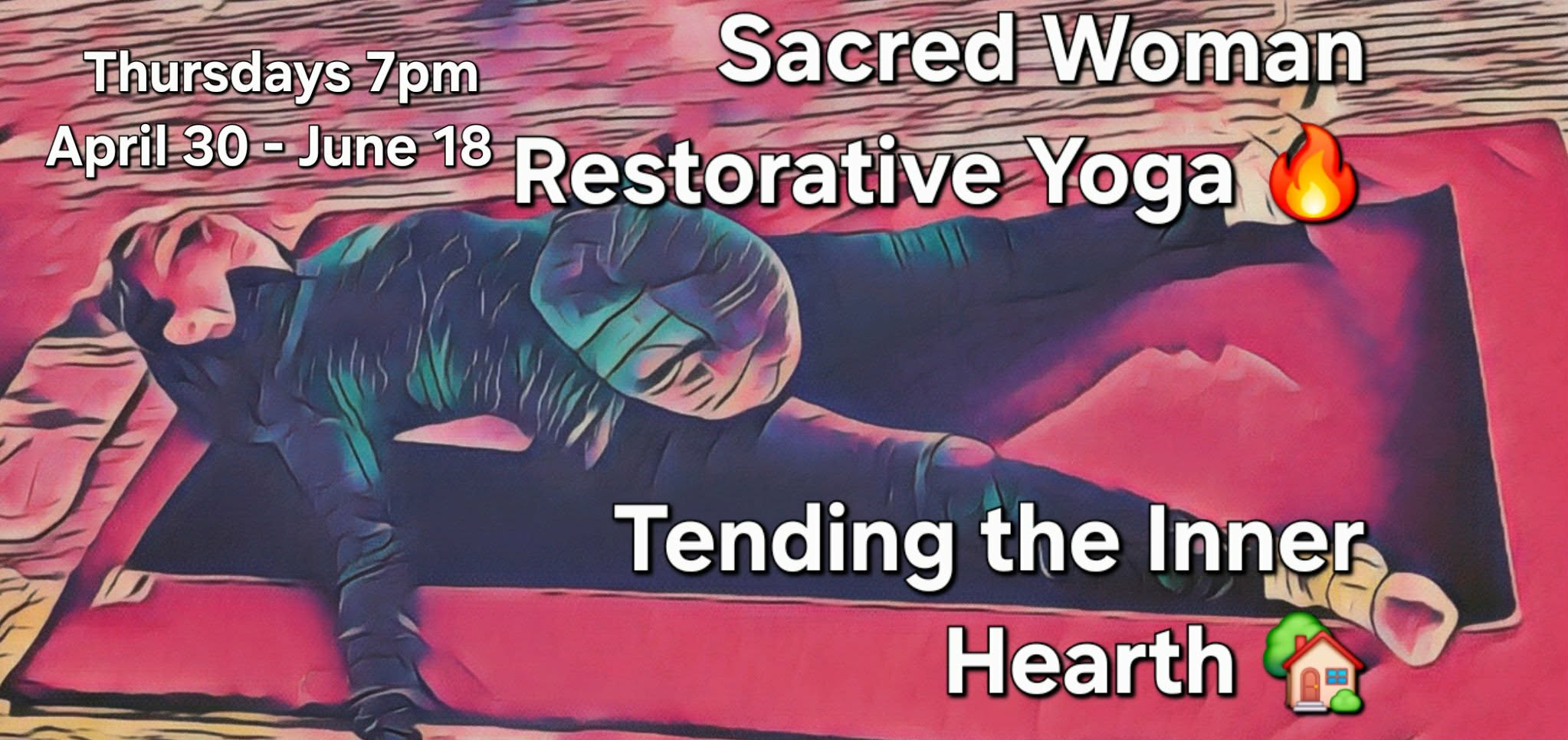 Thursdays 7pm
April 30 - June 18

Sacred Woman
Restorative Yoga 🔥

Tending the Inner
Hearth 🏡